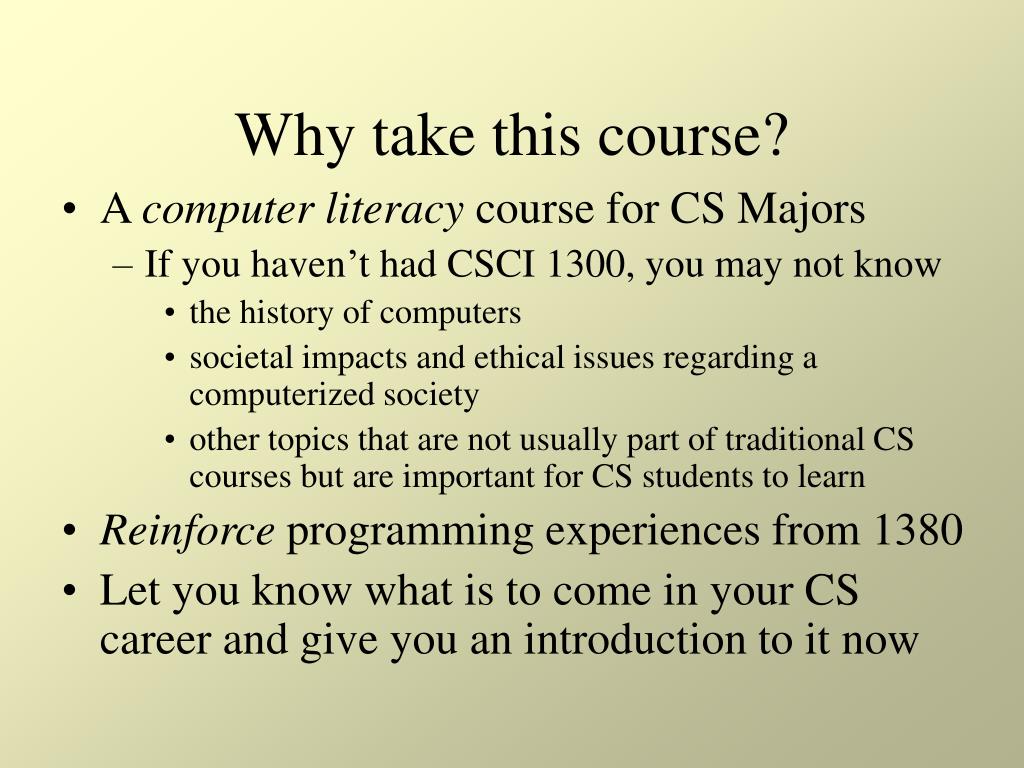 Why take this course?

• A computer literacy course for CS Majors
– If you haven’t had CSCI 1300, you may not know
• the history of computers
• societal impacts and ethical issues regarding a computerized society
• other topics that are not usually part of traditional CS courses but are important for CS students to learn
• Reinforce programming experiences from 1380
• Let you know what is to come in your CS career and give you an introduction to it now